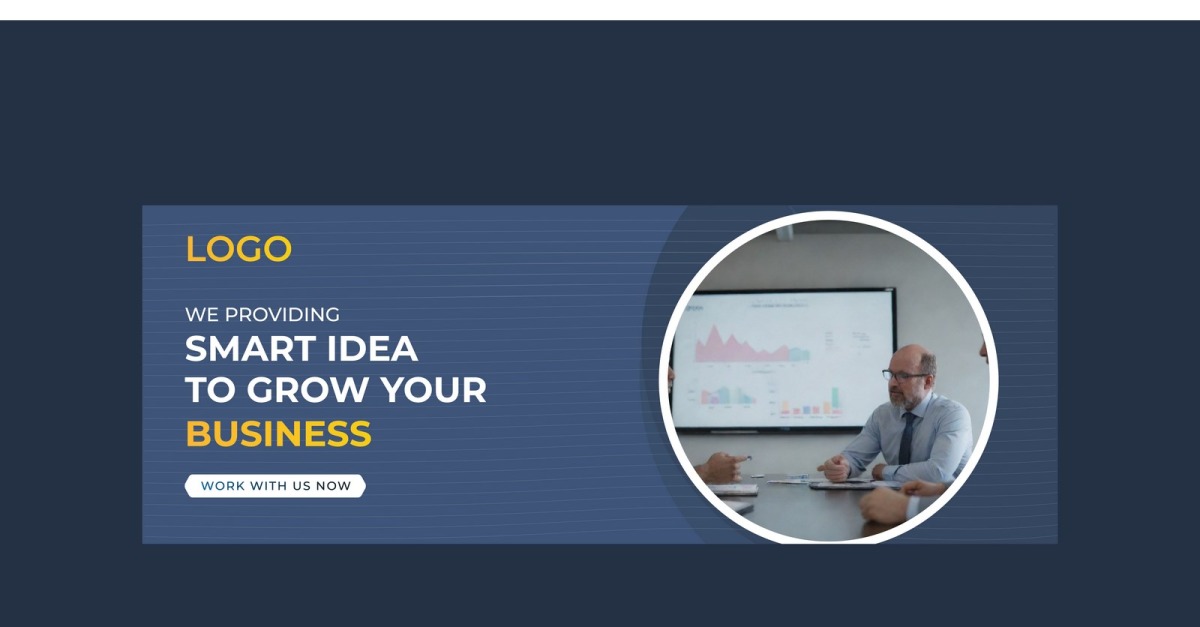 LOGO

WE PROVIDING
SMART IDEA
TO GROW YOUR
BUSINESS

WORK WITH US NOW